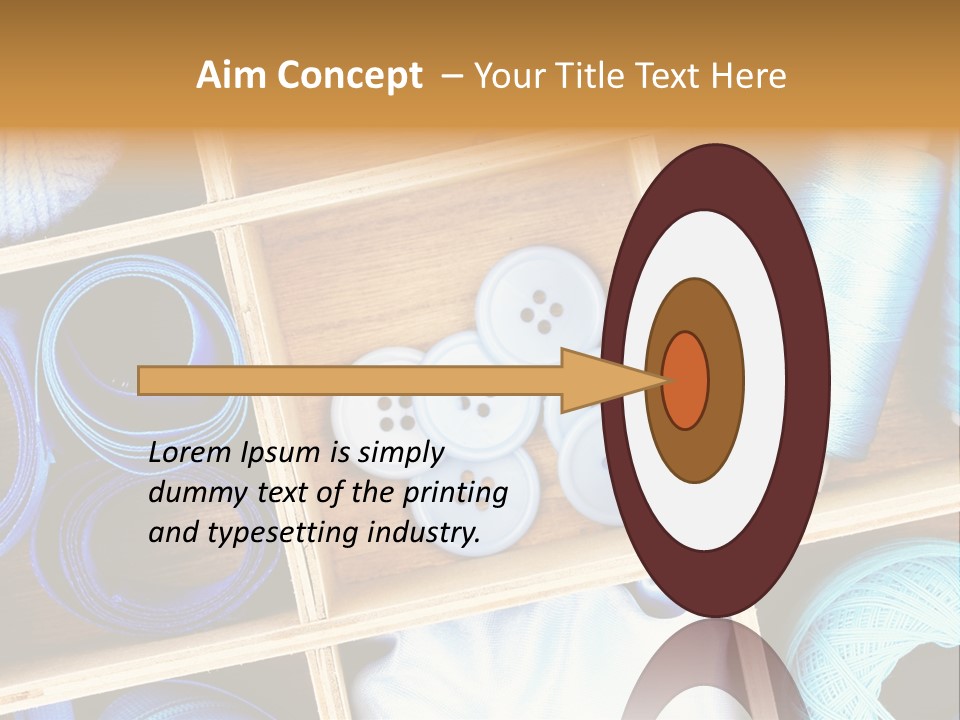 Aim Concept – Your Title Text Here

Lorem Ipsum is simply dummy text of the printing and typesetting industry.